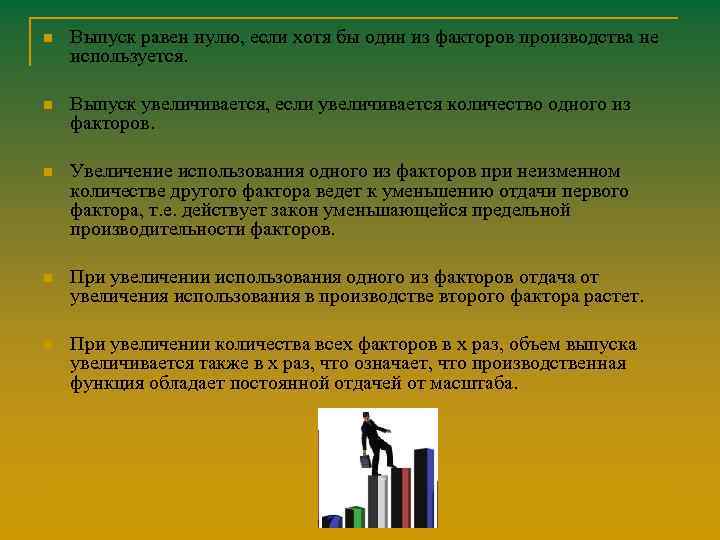 Выпуск равен нулю, если хотя бы один из факторов производства не используется.

Выпуск увеличивается, если увеличивается количество одного из факторов.

Увеличение использования одного из факторов при неизменном количестве другого фактора ведет к уменьшению отдачи первого фактора, т.е. действует закон уменьшающейся предельной производительности факторов.

При увеличении использования одного из факторов отдача от увеличения использования в производстве второго фактора растет.

При увеличении количества всех факторов в х раз, объем выпуска увеличивается также в х раз, что означает, что производственная функция обладает постоянной отдачей от масштаба.